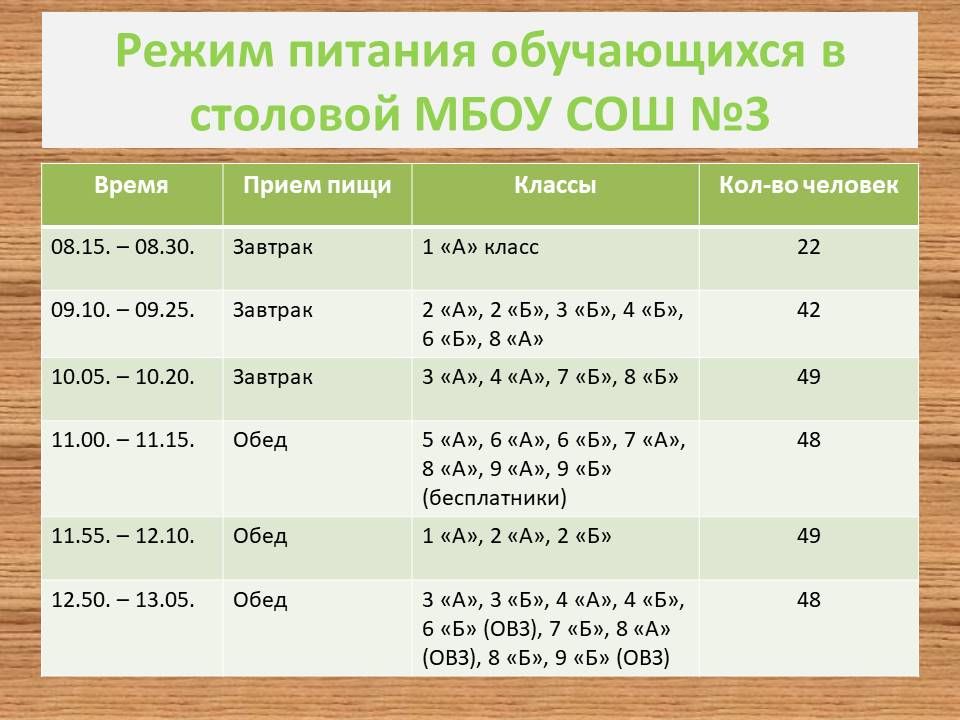 Режим питания обучающихся в столовой МБОУ СОШ №3

| Время | Прием пищи | Классы | Кол-во человек |
|---|---|---|---|
| 08.15. – 08.30. | Завтрак | 1 «А» класс | 22 |
| 09.10. – 09.25. | Завтрак | 2 «А», 2 «Б», 3 «Б», 4 «Б», 6 «Б», 8 «А» | 42 |
| 10.05. – 10.20. | Завтрак | 3 «А», 4 «А», 7 «Б», 8 «Б» | 49 |
| 11.00. – 11.15. | Обед | 5 «А», 6 «А», 6 «Б», 7 «А», 8 «А», 9 «А», 9 «Б» (бесплатники) | 48 |
| 11.55. – 12.10. | Обед | 1 «А», 2 «А», 2 «Б» | 49 |
| 12.50. – 13.05. | Обед | 3 «А», 3 «Б», 4 «А», 4 «Б», 6 «Б» (ОВЗ), 7 «Б», 8 «А» (ОВЗ), 8 «Б», 9 «Б» (ОВЗ) | 48 |